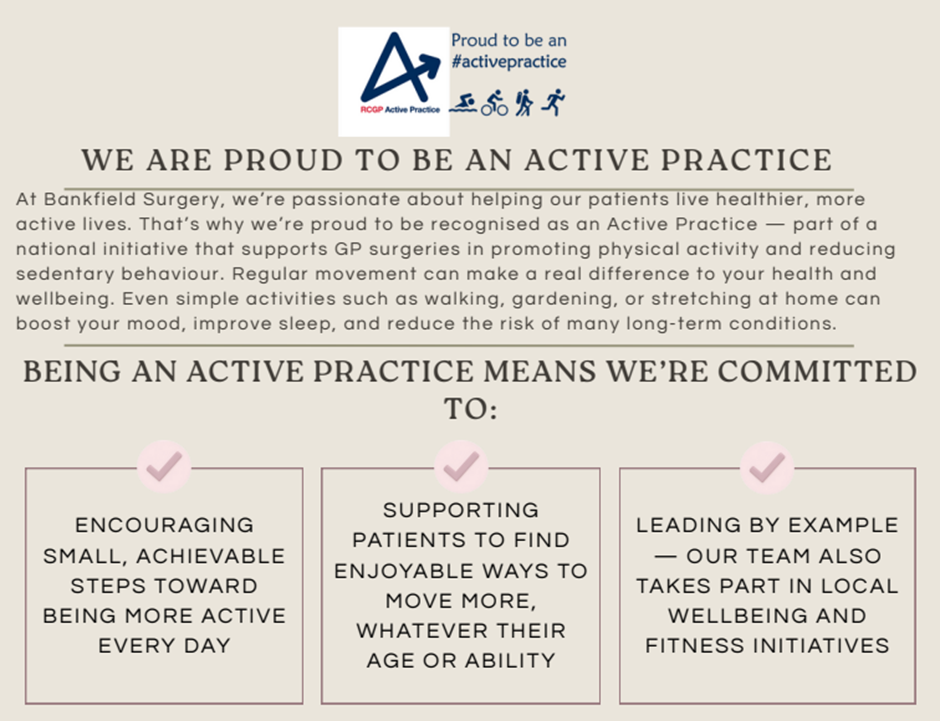 RCGP Active Practice

Proud to be an #activepractice

WE ARE PROUD TO BE AN ACTIVE PRACTICE

At Bankfield Surgery, we're passionate about helping our patients live healthier, more active lives. That's why we're proud to be recognised as an Active Practice — part of a national initiative that supports GP surgeries in promoting physical activity and reducing sedentary behaviour. Regular movement can make a real difference to your health and wellbeing. Even simple activities such as walking, gardening, or stretching at home can boost your mood, improve sleep, and reduce the risk of many long-term conditions.

BEING AN ACTIVE PRACTICE MEANS WE'RE COMMITTED TO:

ENCOURAGING SMALL, ACHIEVABLE STEPS TOWARD BEING MORE ACTIVE EVERY DAY

SUPPORTING PATIENTS TO FIND ENJOYABLE WAYS TO MOVE MORE, WHATEVER THEIR AGE OR ABILITY

LEADING BY EXAMPLE — OUR TEAM ALSO TAKES PART IN LOCAL WELLBEING AND FITNESS INITIATIVES